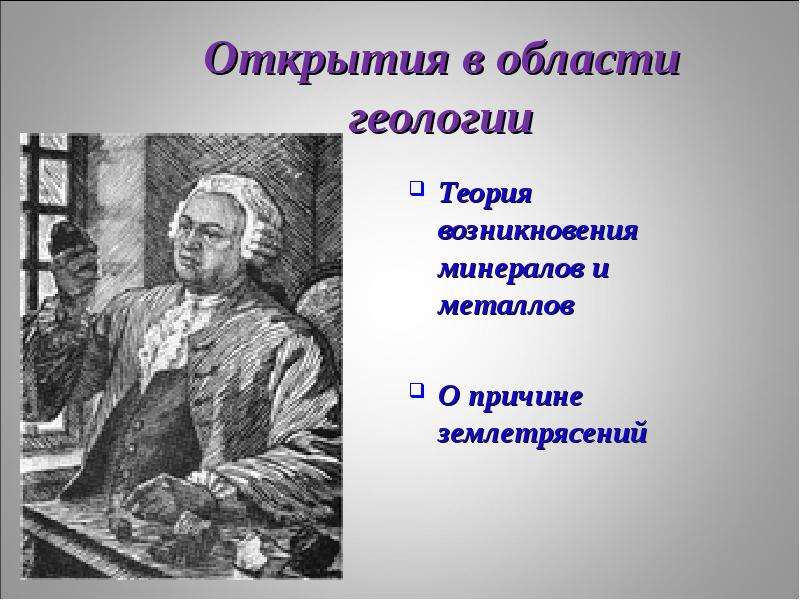 Открытия в области геологии

☐ Теория возникновения минералов и металлов

☐ О причине землетрясений